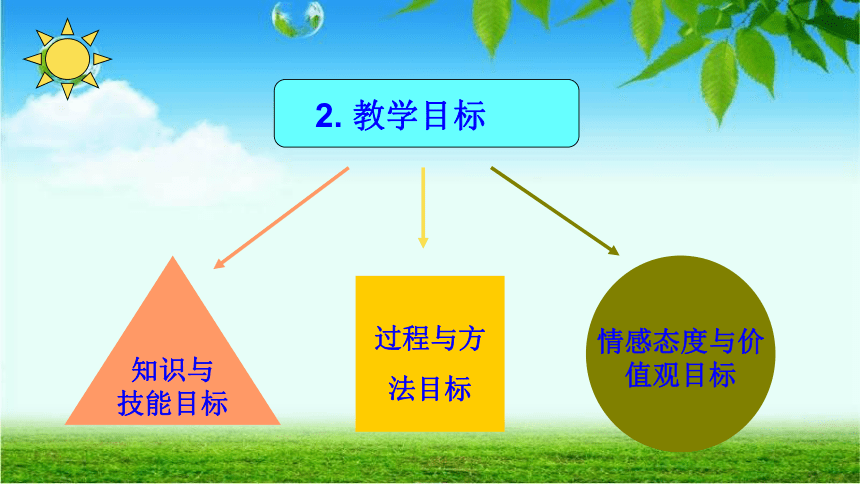 2. 教学目标

知识与技能目标

过程与方法目标

情感态度与价值观目标